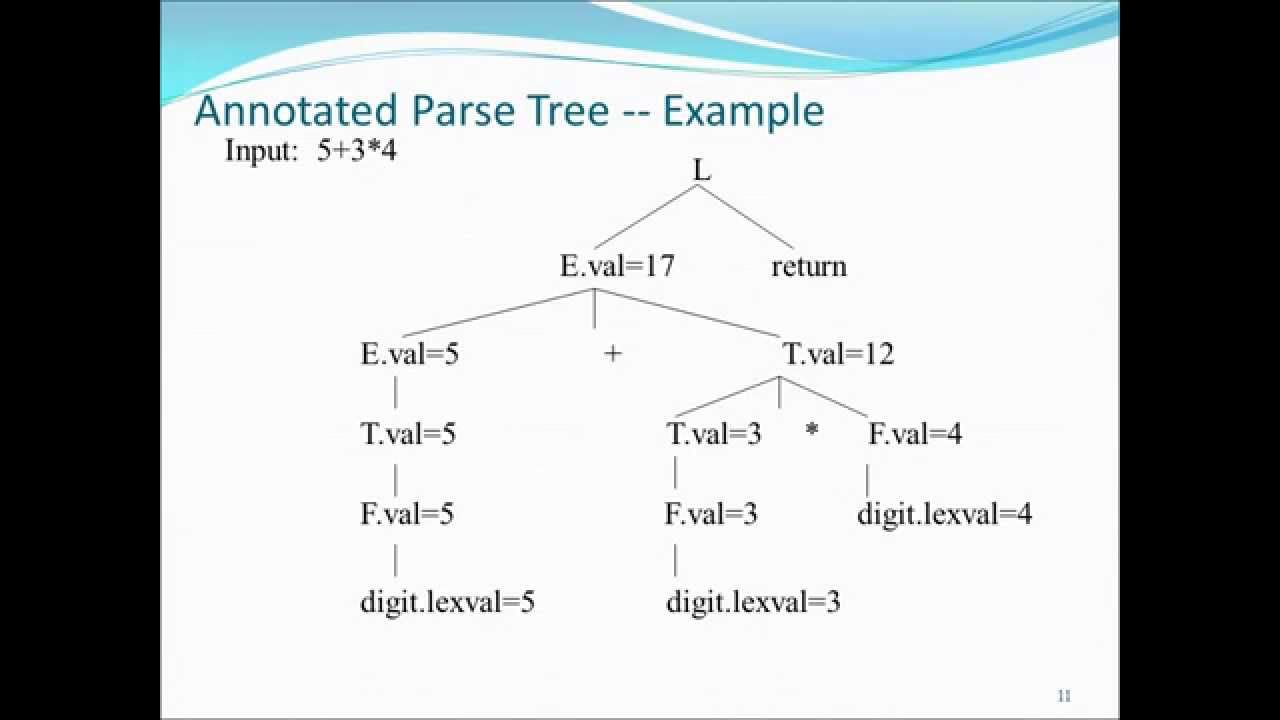 Annotated Parse Tree -- Example

Input: 5+3*4

L

E.val=17 return

E.val=5 + T.val=12

T.val=5 T.val=3 * F.val=4

F.val=5 F.val=3 digit.lexval=4

digit.lexval=5 digit.lexval=3

11